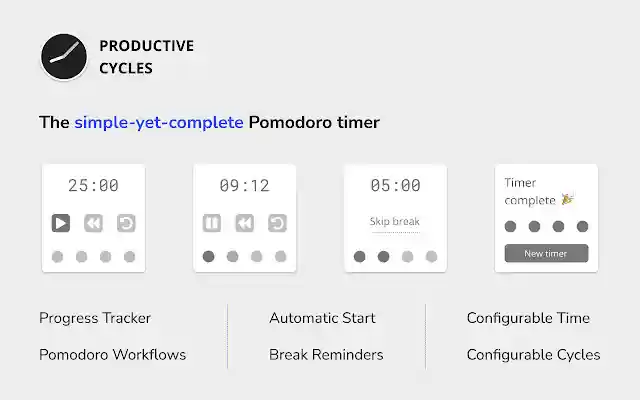 PRODUCTIVE CYCLES

The simple-yet-complete Pomodoro timer

25:00

09:12

05:00

Skip break

Timer complete 🎉

New timer

Progress Tracker

Pomodoro Workflows

Automatic Start

Break Reminders

Configurable Time

Configurable Cycles